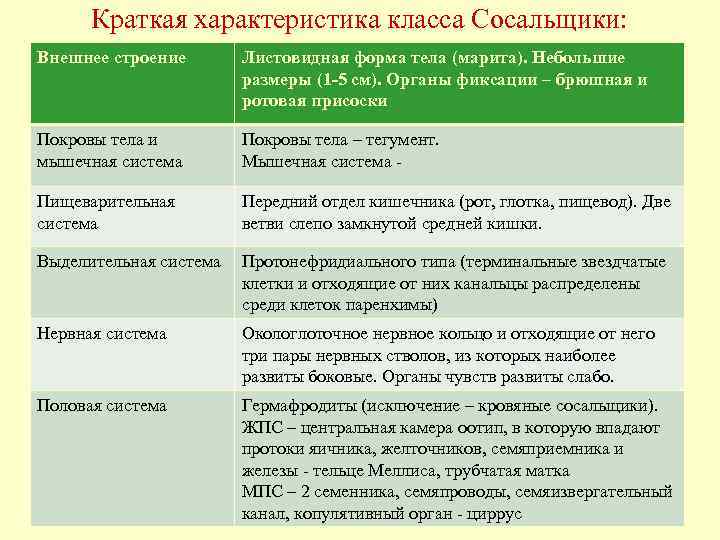 Краткая характеристика класса Сосальщики:

| Внешнее строение | Листовидная форма тела (марита). Небольшие размеры (1-5 см). Органы фиксации – брюшная и ротовая присоски |
|---|---|
| Покровы тела и мышечная система | Покровы тела – тегумент. Мышечная система - |
| Пищеварительная система | Передний отдел кишечника (рот, глотка, пищевод). Две ветви слепо замкнутой средней кишки. |
| Выделительная система | Протонефридиального типа (терминальные звездчатые клетки и отходящие от них канальцы распределены среди клеток паренхимы) |
| Нервная система | Окологлоточное нервное кольцо и отходящие от него три пары нервных стволов, из которых наиболее развиты боковые. Органы чувств развиты слабо. |
| Половая система | Гермафродиты (исключение – кровяные сосальщики). ЖПС – центральная камера оотип, в которую впадают протоки яичника, желточников, семяприемника и железы - тельце Меллиса, трубчатая матка МПС – 2 семенника, семяпроводы, семяизвергательный канал, копулятивный орган - циррус |